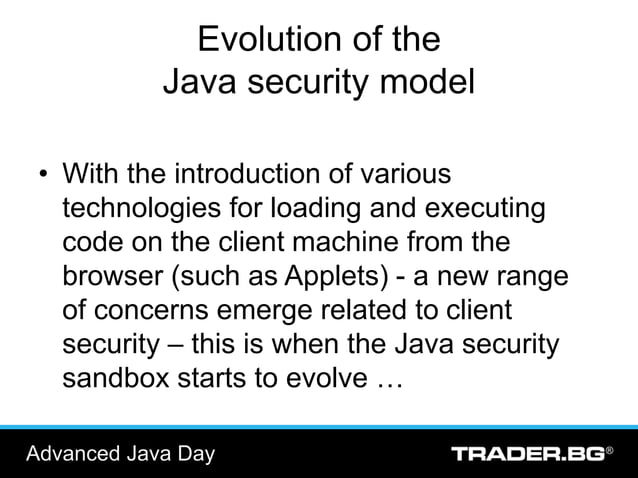 Evolution of the
Java security model

• With the introduction of various technologies for loading and executing code on the client machine from the browser (such as Applets) - a new range of concerns emerge related to client security – this is when the Java security sandbox starts to evolve …

Advanced Java Day

TRADER.BG®